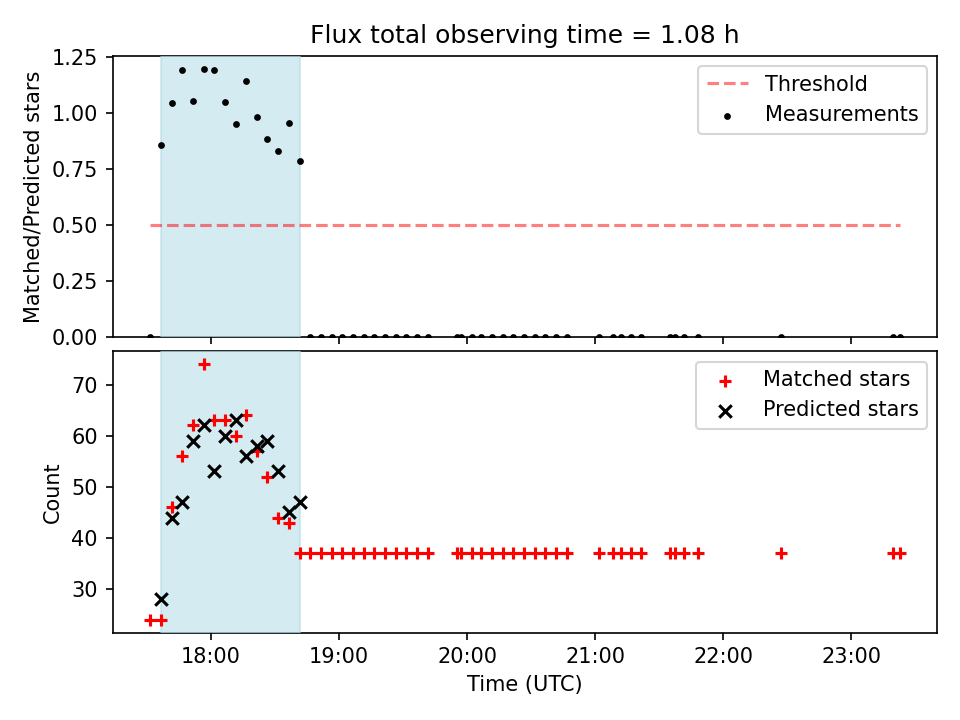 Flux total observing time = 1.08 h

Matched/Predicted stars

1.25
1.00
0.75
0.50
0.25
0.00

Threshold
Measurements

Count

70
60
50
40
30

Matched stars
Predicted stars

18:00
19:00
20:00
21:00
22:00
23:00

Time (UTC)